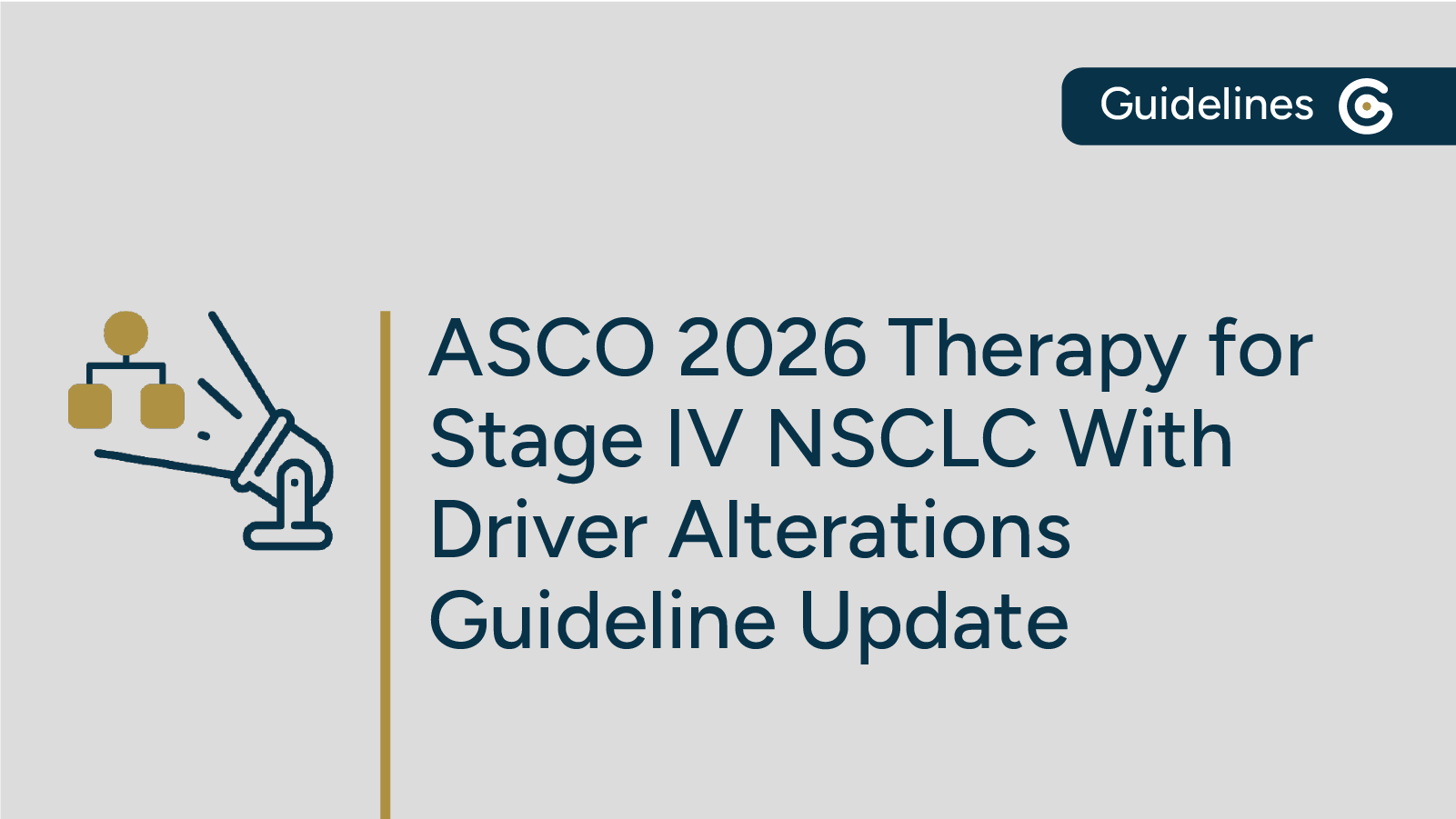 Guidelines

ASCO 2026 Therapy for Stage IV NSCLC With Driver Alterations Guideline Update